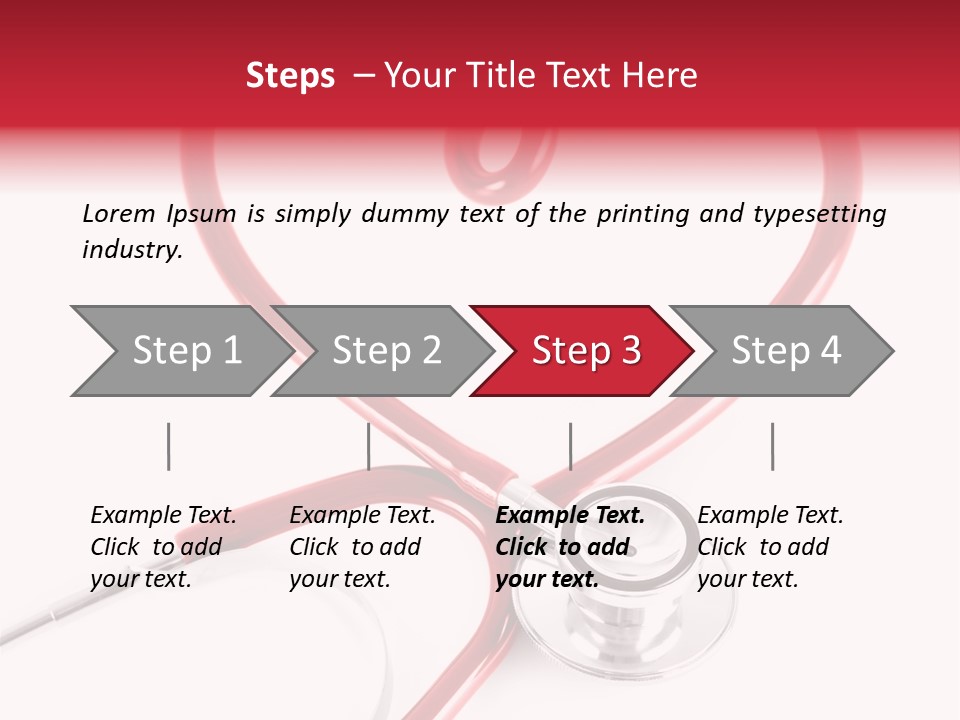 Steps – Your Title Text Here

Lorem Ipsum is simply dummy text of the printing and typesetting industry.

Step 1

Step 2

Step 3

Step 4

Example Text. Click to add your text.

Example Text. Click to add your text.

Example Text. Click to add your text.

Example Text. Click to add your text.